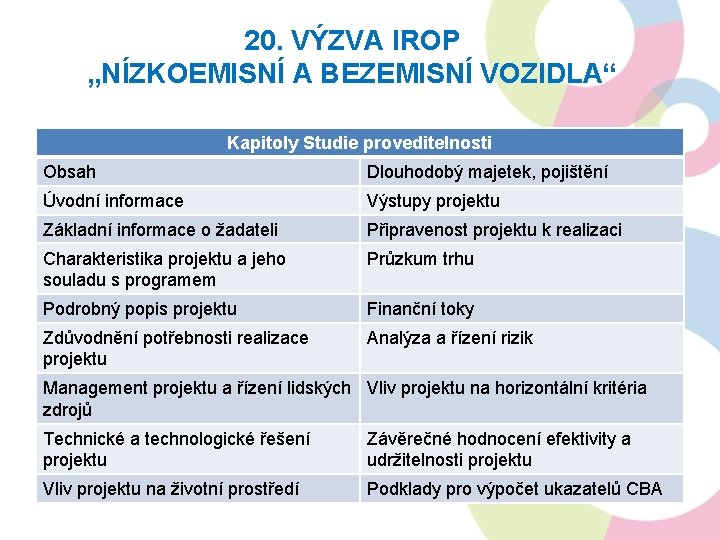 20. VÝZVA IROP
„NÍZKOEMISNÍ A BEZEMISNÍ VOZIDLA“

| Kapitoly Studie proveditelnosti | |
|---|---|
| Obsah | Dlouhodobý majetek, pojištění |
| Úvodní informace | Výstupy projektu |
| Základní informace o žadateli | Připravenost projektu k realizaci |
| Charakteristika projektu a jeho souladu s programem | Průzkum trhu |
| Podrobný popis projektu | Finanční toky |
| Zdůvodnění potřebnosti realizace projektu | Analýza a řízení rizik |
| Management projektu a řízení lidských zdrojů | Vliv projektu na horizontální kritéria |
| Technické a technologické řešení projektu | Závěrečné hodnocení efektivity a udržitelnosti projektu |
| Vliv projektu na životní prostředí | Podklady pro výpočet ukazatelů CBA |